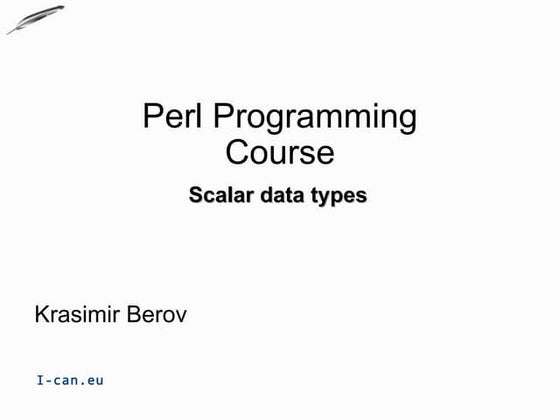 Perl Programming Course

Scalar data types

Krasimir Berov

I-can.eu